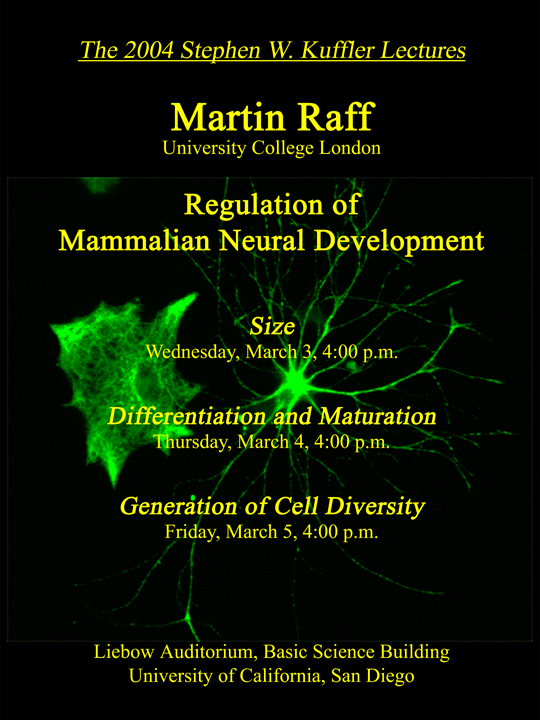 The 2004 Stephen W. Kuffler Lectures

Martin Raff
University College London

Regulation of Mammalian Neural Development

Size
Wednesday, March 3, 4:00 p.m.

Differentiation and Maturation
Thursday, March 4, 4:00 p.m.

Generation of Cell Diversity
Friday, March 5, 4:00 p.m.

Liebow Auditorium, Basic Science Building
University of California, San Diego